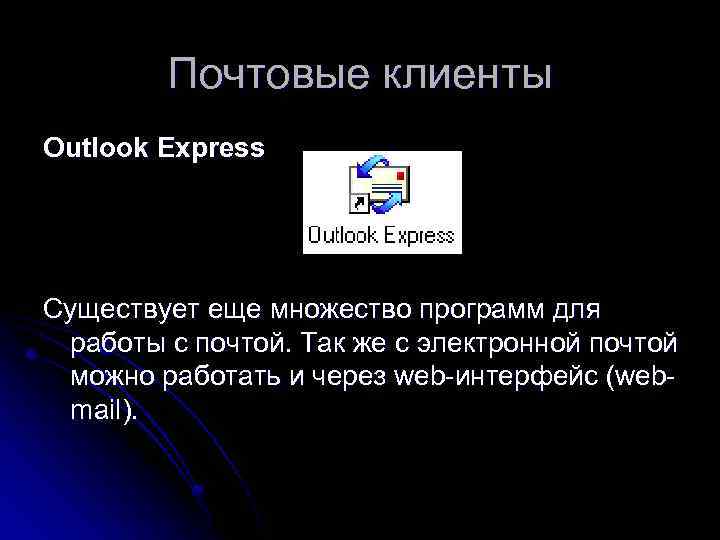 Почтовые клиенты

Outlook Express

Outlook Express

Существует еще множество программ для работы с почтой. Так же с электронной почтой можно работать и через web-интерфейс (web-mail).